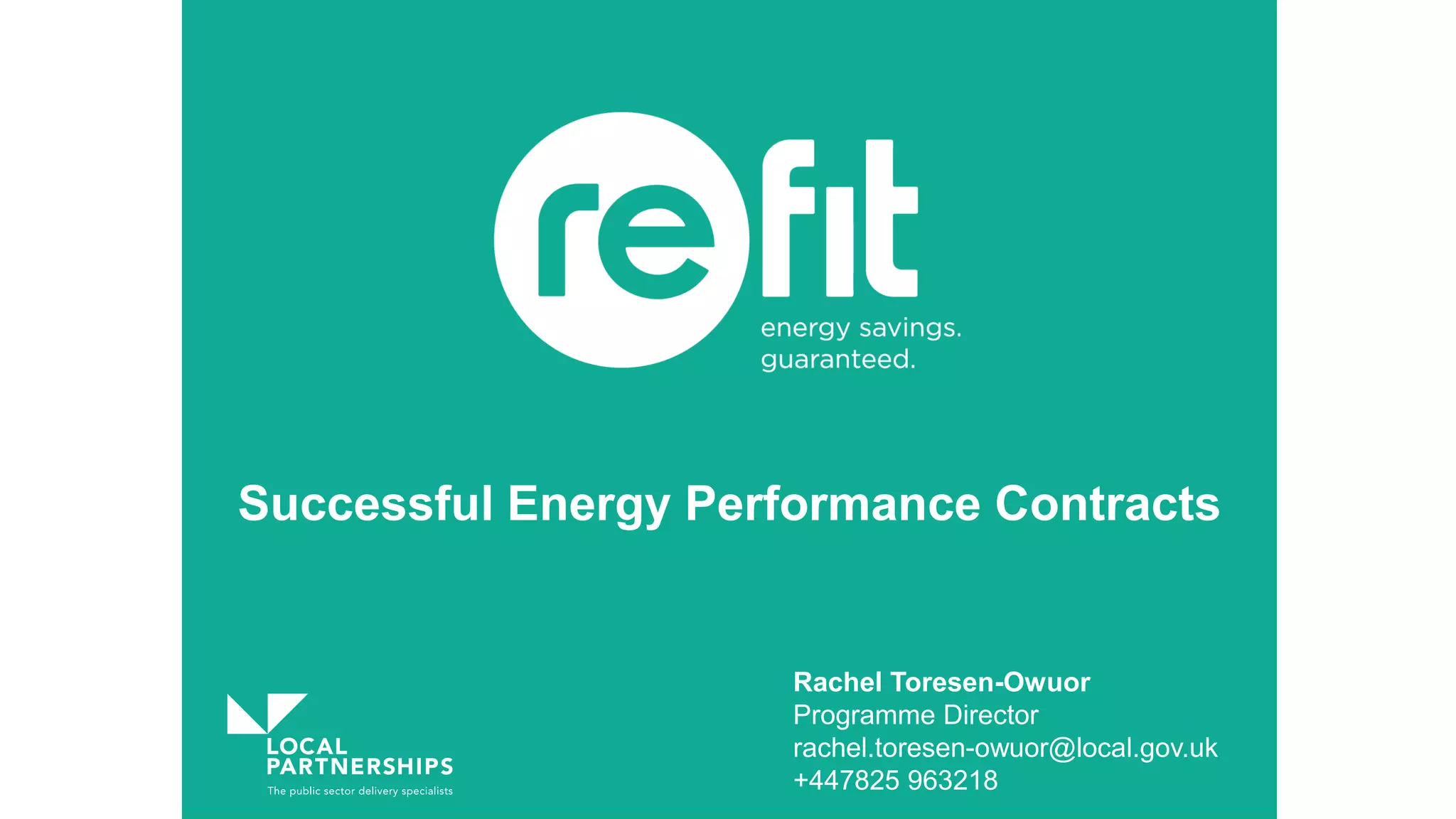 refit

energy savings. guaranteed.

Successful Energy Performance Contracts

LOCAL PARTNERSHIPS
The public sector delivery specialists

Rachel Toresen-Owuor
Programme Director
rachel.toresen-owuor@local.gov.uk
+447825 963218